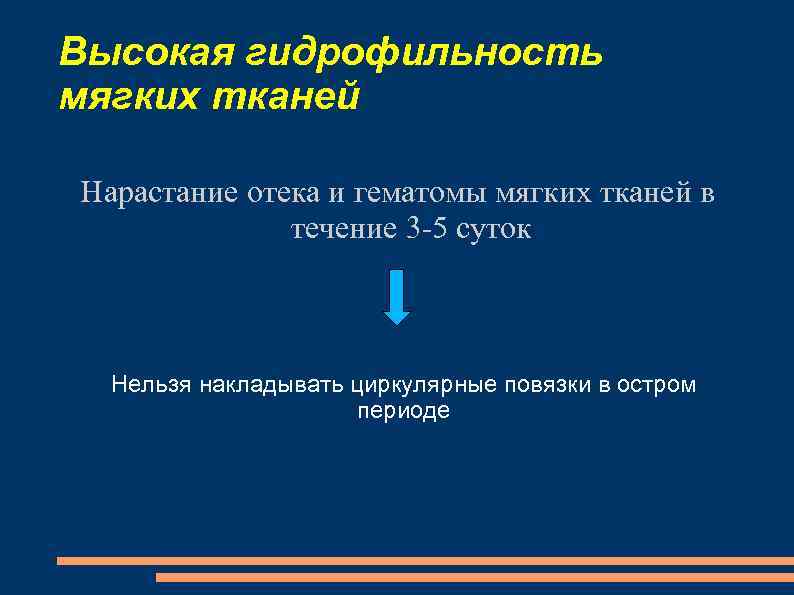 Высокая гидрофильность мягких тканей

Нарастание отека и гематомы мягких тканей в течение 3-5 суток

Нельзя накладывать циркулярные повязки в остром периоде